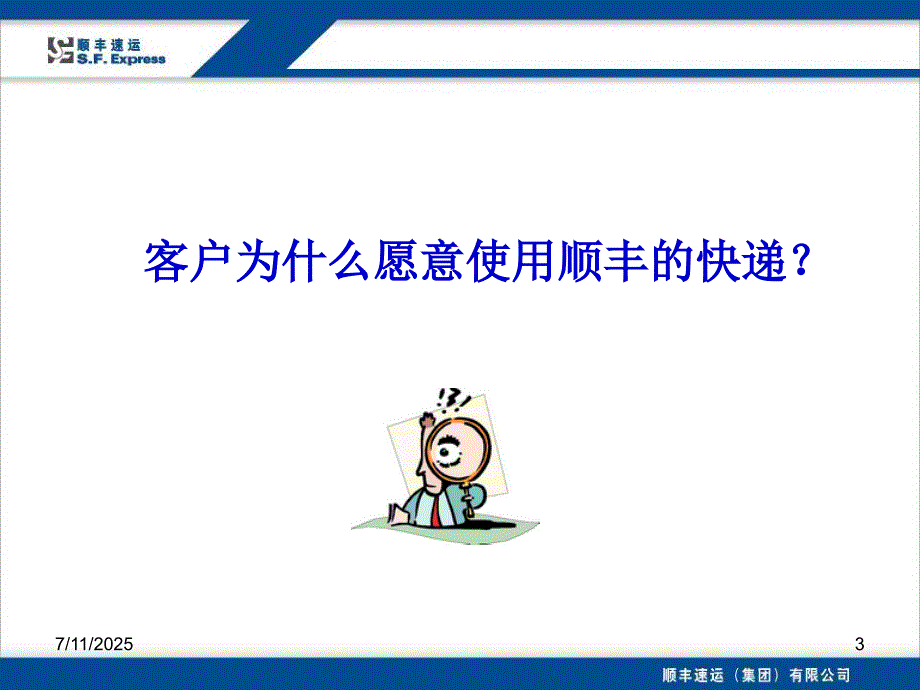 顺丰速运
S.F. Express

客户为什么愿意使用顺丰的快递？

!?!

7/11/2025

3

顺丰速运（集团）有限公司